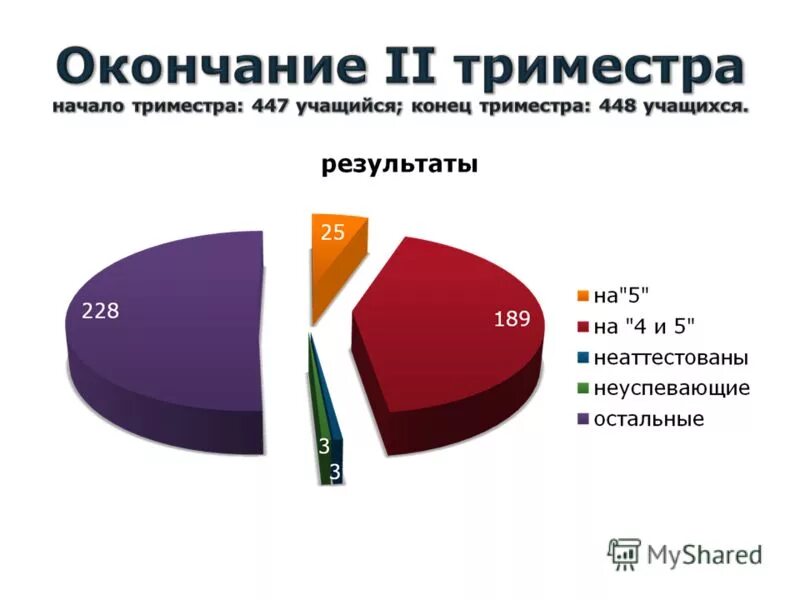 Окончание II триместра
начало триместра: 447 учащийся; конец триместра: 448 учащихся.

результаты

25
228
189
3
3

на"5"
на "4 и 5"
неаттестованы
неуспевающие
остальные

MyShared